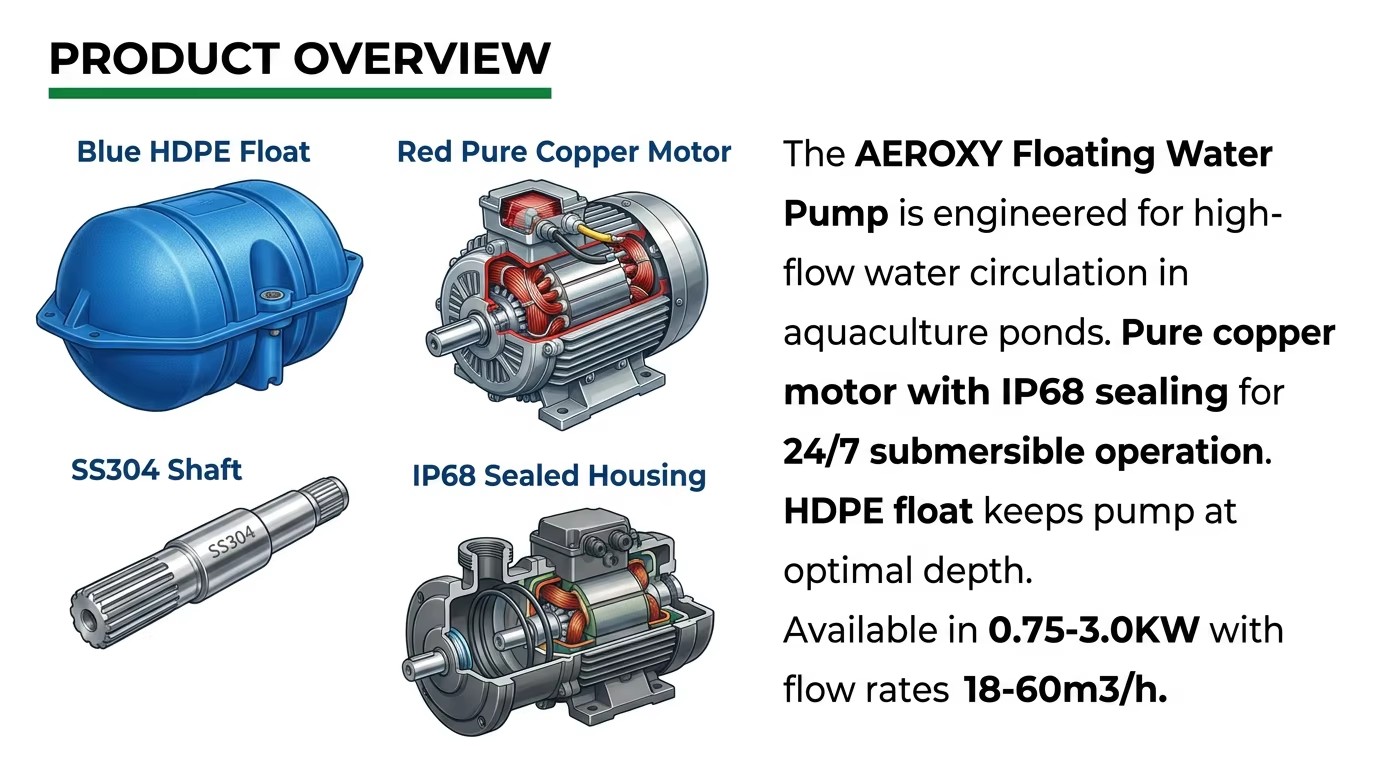 PRODUCT OVERVIEW

Blue HDPE Float

Red Pure Copper Motor

SS304 Shaft

SS304

IP68 Sealed Housing

The AEROXY Floating Water Pump is engineered for high-flow water circulation in aquaculture ponds. Pure copper motor with IP68 sealing for 24/7 submersible operation. HDPE float keeps pump at optimal depth.
Available in 0.75-3.0KW with flow rates 18-60m3/h.